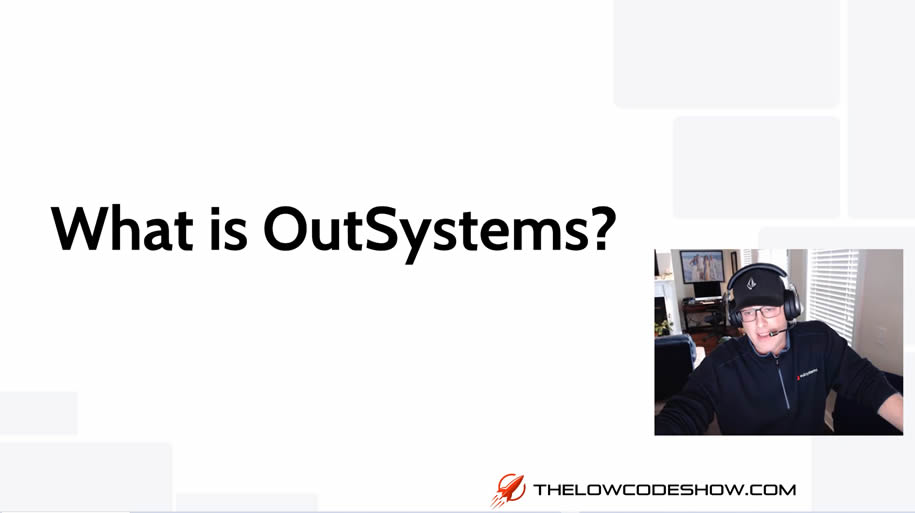 What is OutSystems?

THELOWCODESHOW.COM